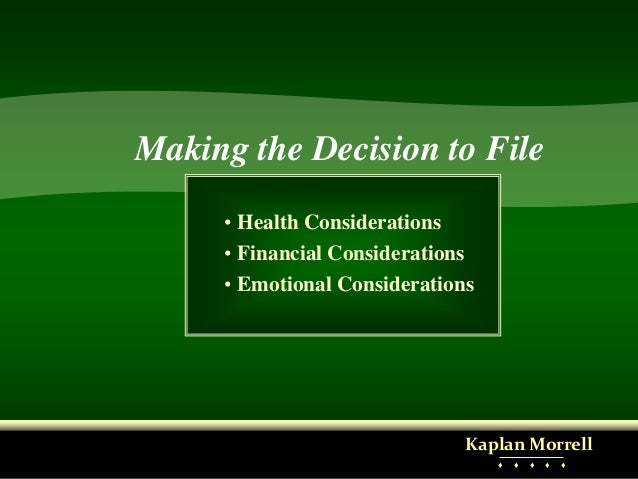 Making the Decision to File

• Health Considerations
• Financial Considerations
• Emotional Considerations

Kaplan Morrell